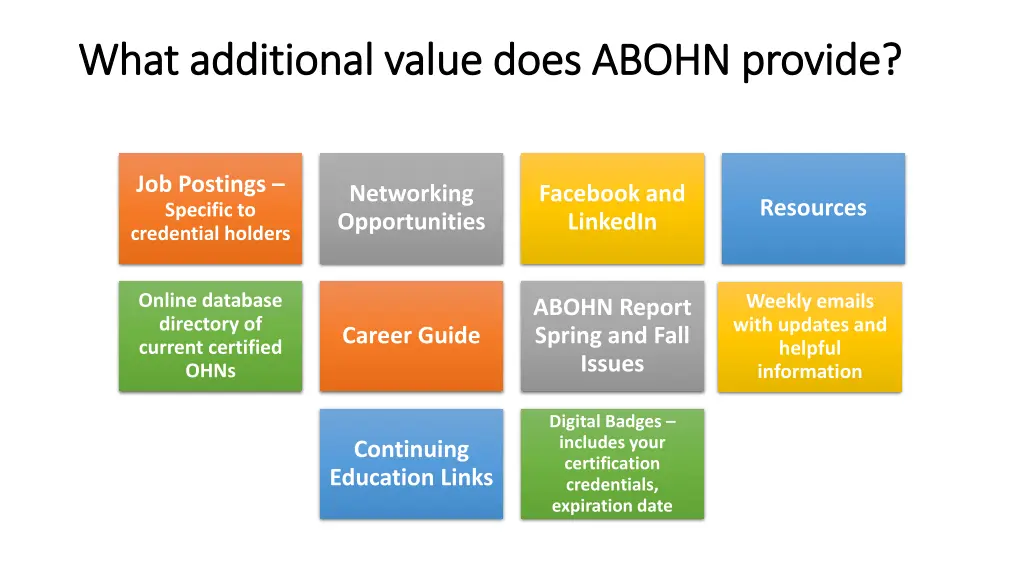 What additional value does ABOHN provide?

Job Postings – Specific to credential holders

Networking Opportunities

Facebook and LinkedIn

Resources

Online database directory of current certified OHNs

Career Guide

ABOHN Report Spring and Fall Issues

Weekly emails with updates and helpful information

Continuing Education Links

Digital Badges – includes your certification credentials, expiration date